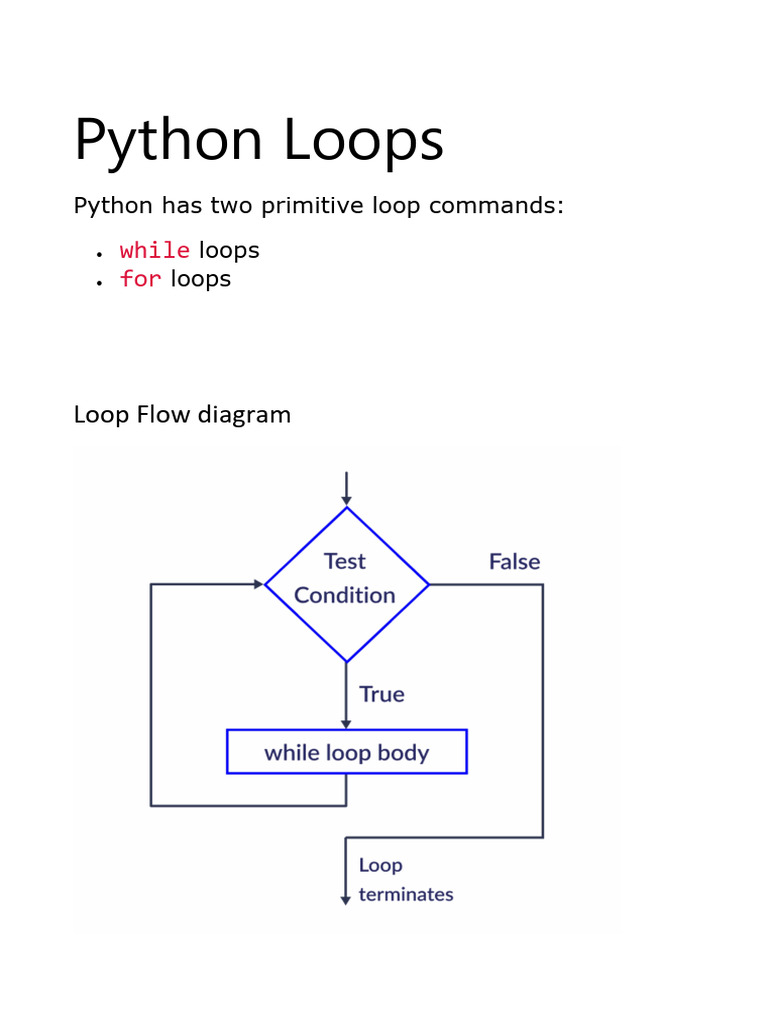 Python Loops

Python has two primitive loop commands:

- while loops
- for loops

Loop Flow diagram

Test Condition

False

True

while loop body

Loop terminates